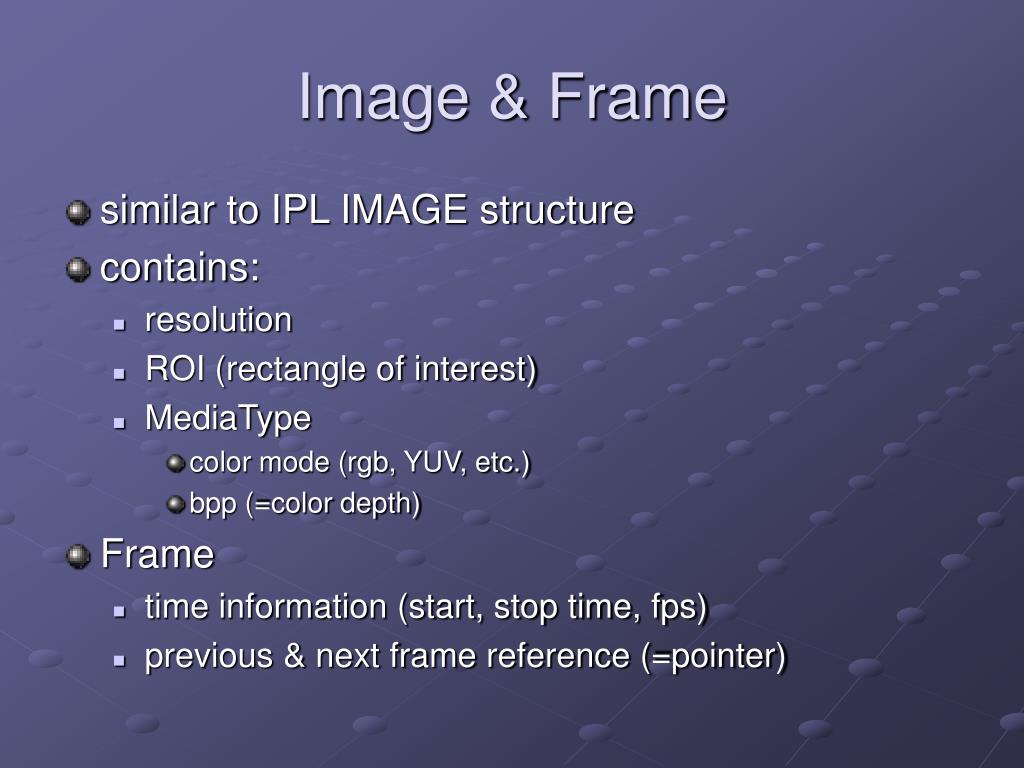 Image & Frame

similar to IPL IMAGE structure

contains:

resolution

ROI (rectangle of interest)

MediaType

color mode (rgb, YUV, etc.)

bpp (=color depth)

Frame

time information (start, stop time, fps)

previous & next frame reference (=pointer)